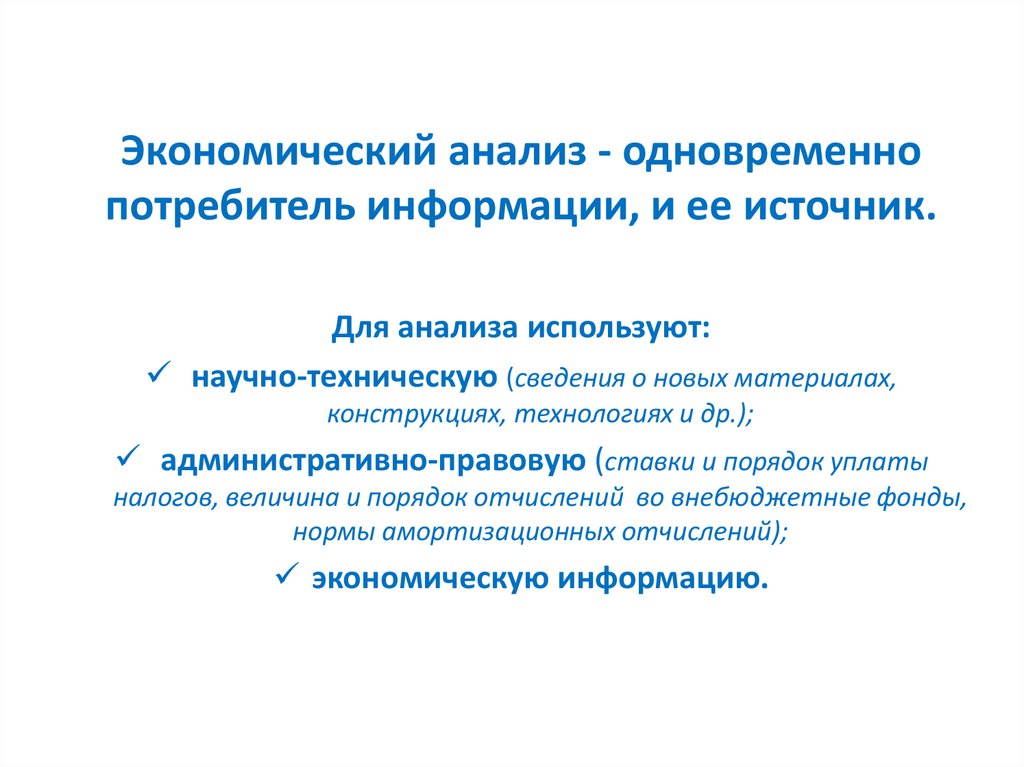 Экономический анализ - одновременно потребитель информации, и ее источник.

Для анализа используют:

✓ научно-техническую (сведения о новых материалах, конструкциях, технологиях и др.);

✓ административно-правовую (ставки и порядок уплаты налогов, величина и порядок отчислений во внебюджетные фонды, нормы амортизационных отчислений);

✓ экономическую информацию.